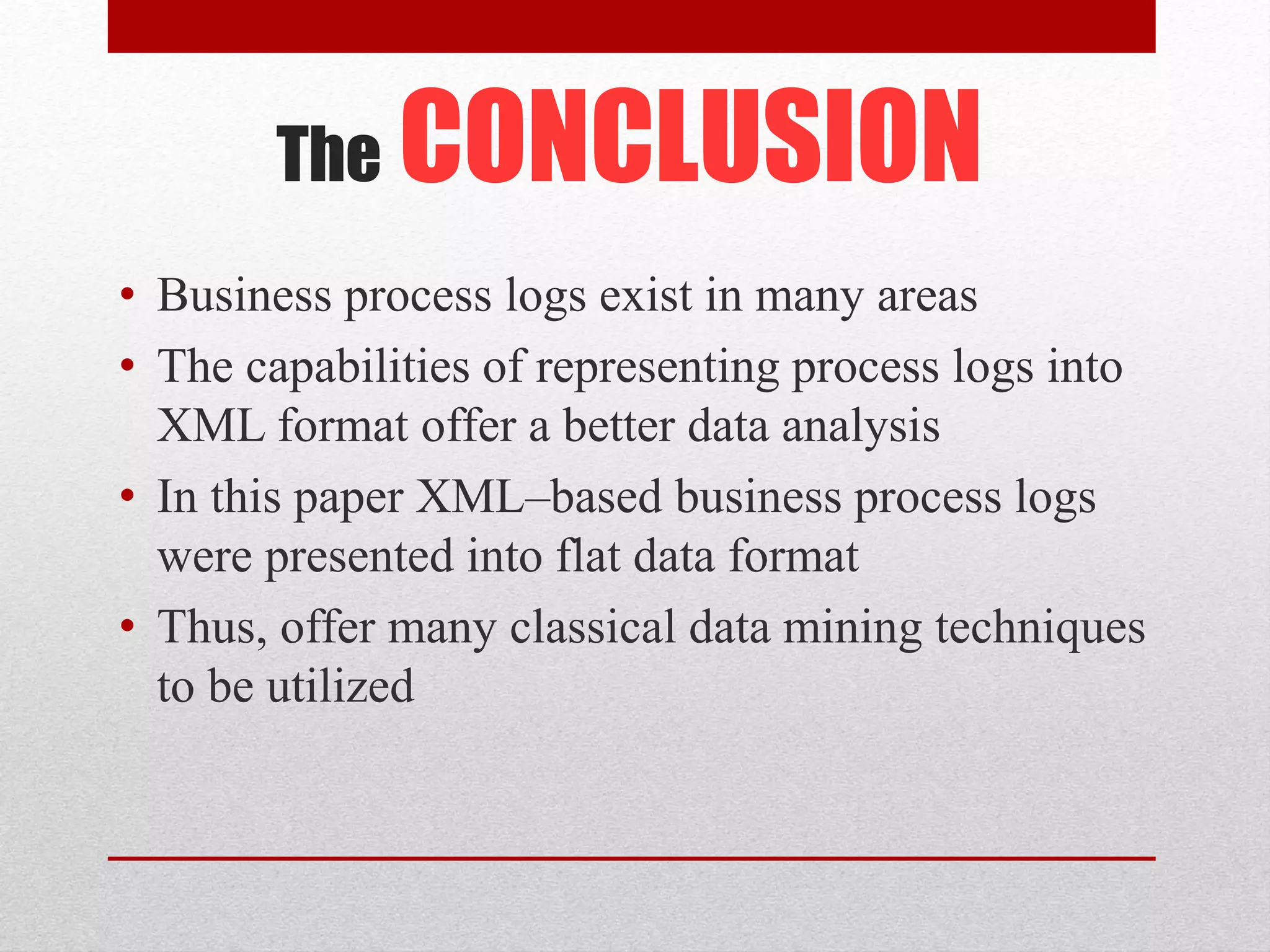 The CONCLUSION

• Business process logs exist in many areas
• The capabilities of representing process logs into XML format offer a better data analysis
• In this paper XML–based business process logs were presented into flat data format
• Thus, offer many classical data mining techniques to be utilized